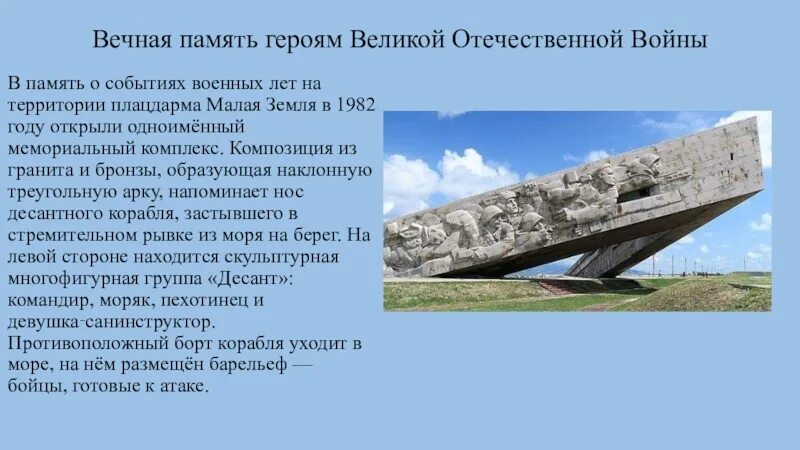 Вечная память героям Великой Отечественной Войны

В память о событиях военных лет на территории плацдарма Малая Земля в 1982 году открыли одноимённый мемориальный комплекс. Композиция из гранита и бронзы, образующая наклонную треугольную арку, напоминает нос десантного корабля, застывшего в стремительном рывке из моря на берег. На левой стороне находится скульптурная многофигурная группа «Десант»: командир, моряк, пехотинец и девушка-санинструктор. Противоположный борт корабля уходит в море, на нём размещён барельеф — бойцы, готовые к атаке.